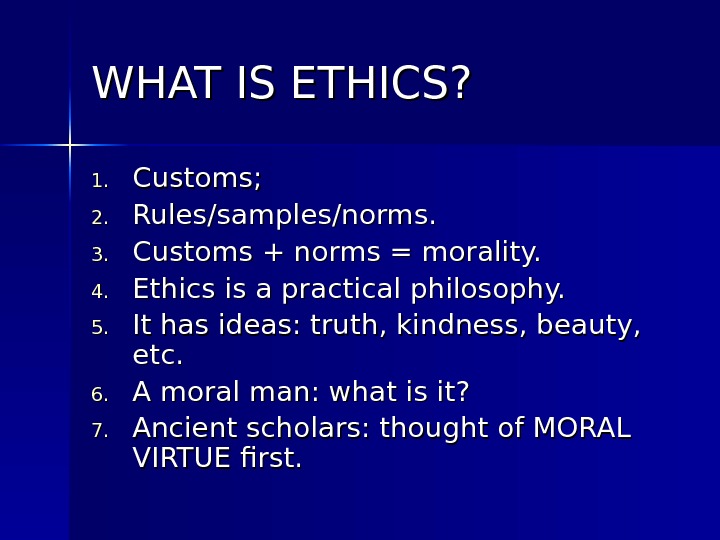 WHAT IS ETHICS?

1. Customs;
2. Rules/samples/norms.
3. Customs + norms = morality.
4. Ethics is a practical philosophy.
5. It has ideas: truth, kindness, beauty, etc.
6. A moral man: what is it?
7. Ancient scholars: thought of MORAL VIRTUE first.